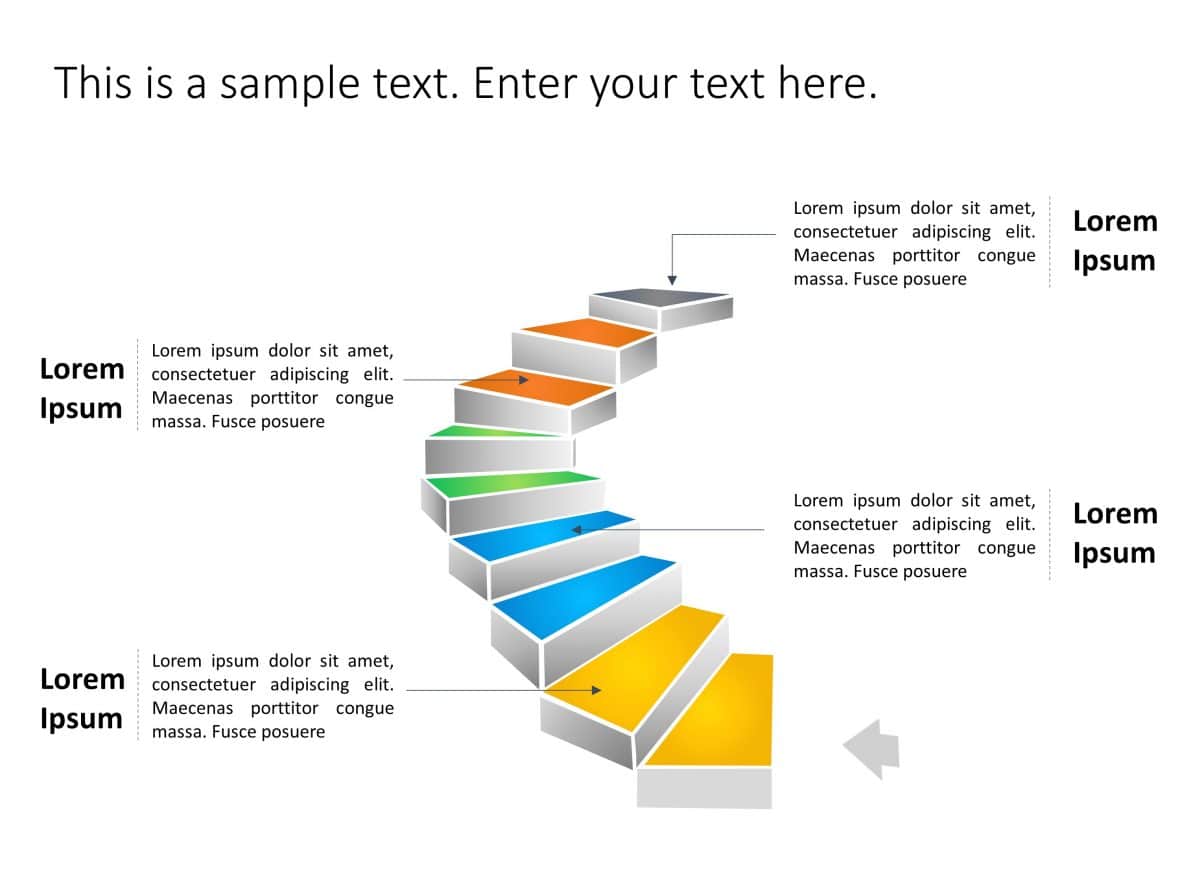 This is a sample text. Enter your text here.

Lorem ipsum dolor sit amet, consectetuer adipiscing elit. Maecenas porttitor congue massa. Fusce posuere

Lorem Ipsum

Lorem Ipsum

Lorem ipsum dolor sit amet, consectetuer adipiscing elit. Maecenas porttitor congue massa. Fusce posuere

Lorem ipsum dolor sit amet, consectetuer adipiscing elit. Maecenas porttitor congue massa. Fusce posuere

Lorem Ipsum

Lorem Ipsum

Lorem ipsum dolor sit amet, consectetuer adipiscing elit. Maecenas porttitor congue massa. Fusce posuere